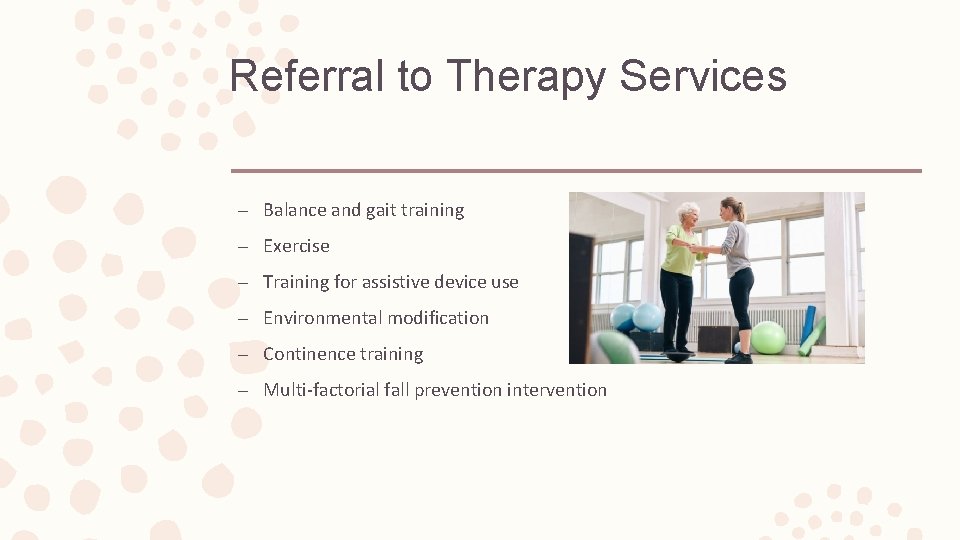 Referral to Therapy Services

– Balance and gait training
– Exercise
– Training for assistive device use
– Environmental modification
– Continence training
– Multi-factorial fall prevention intervention